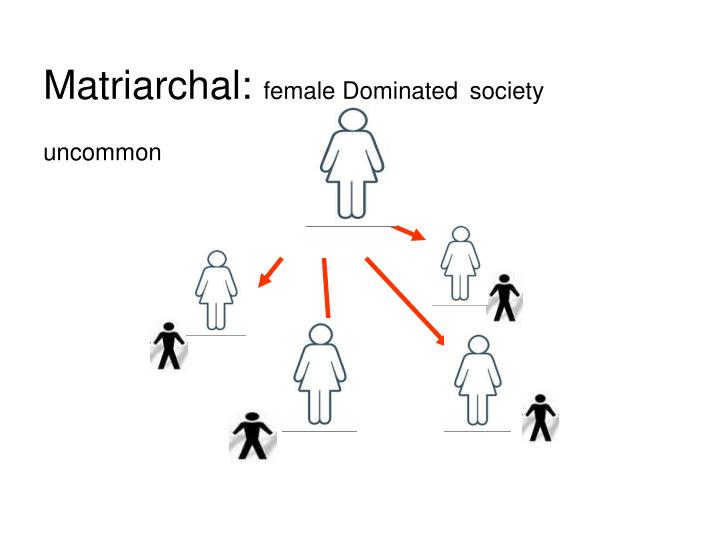 Matriarchal: female Dominated society

uncommon